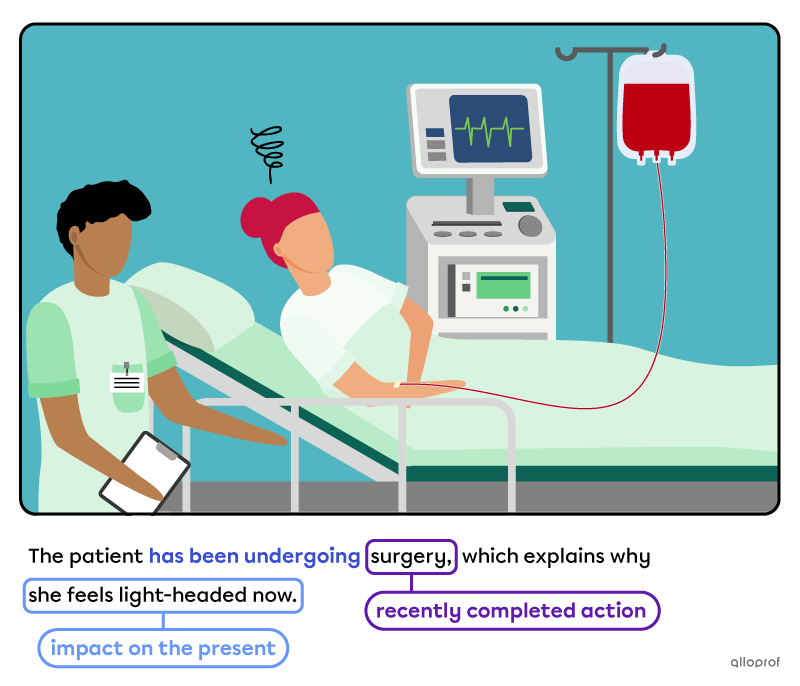 The patient has been undergoing surgery, which explains why she feels light-headed now.

recently completed action

impact on the present

alloprof